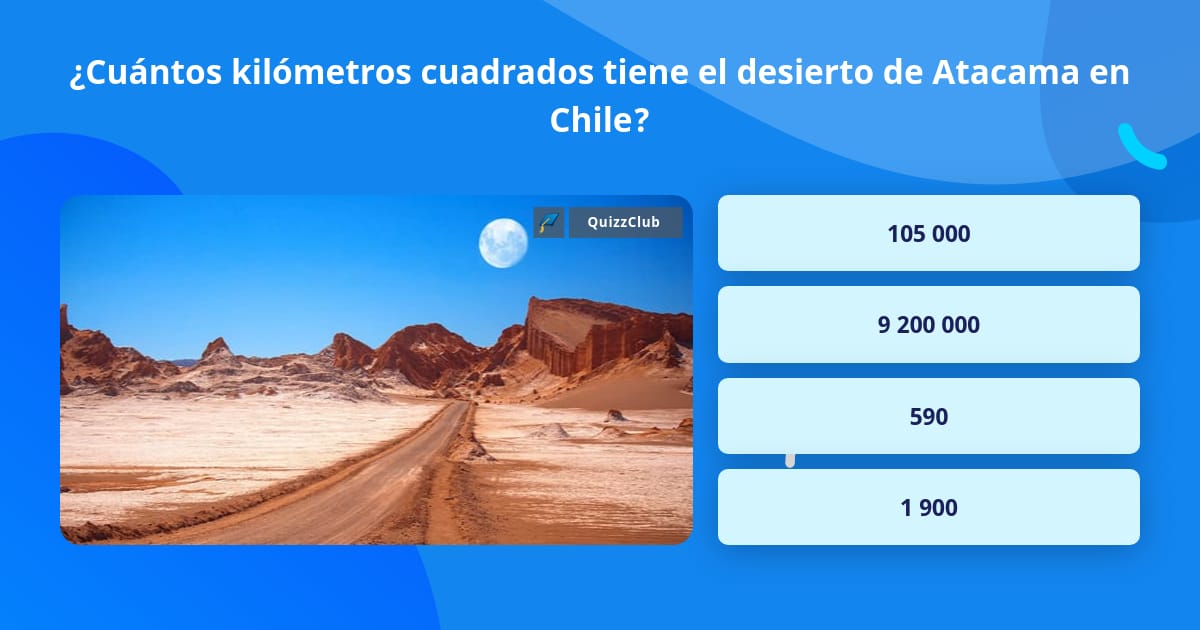 ¿Cuántos kilómetros cuadrados tiene el desierto de Atacama en Chile?

QuizzClub

105 000

9 200 000

590

1 900